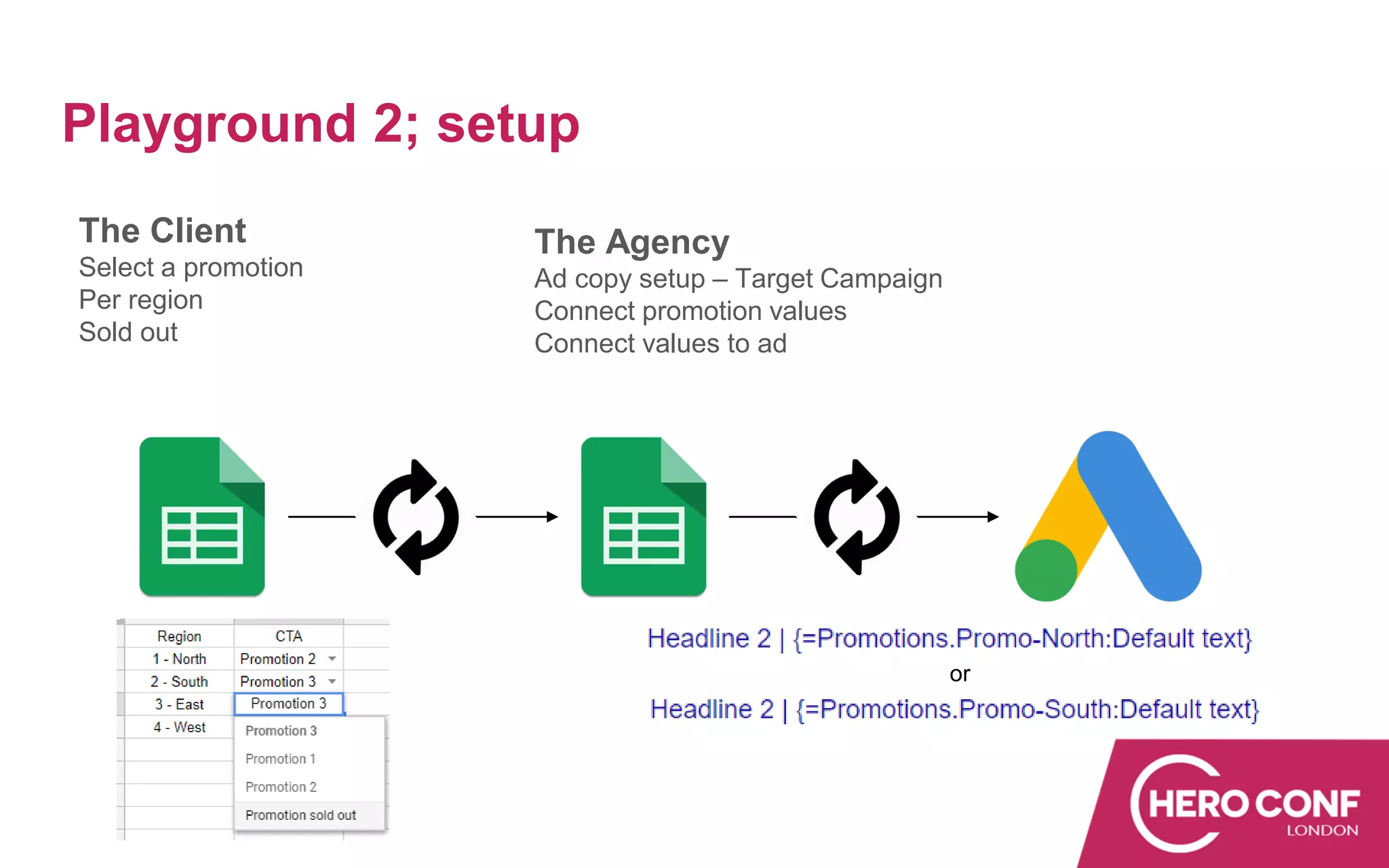 Playground 2; setup

The Client
Select a promotion
Per region
Sold out

The Agency
Ad copy setup – Target Campaign
Connect promotion values
Connect values to ad

| Region | CTA |
|---|---|
| 1 - North | Promotion 2 |
| 2 - South | Promotion 3 |
| 3 - East | Promotion 3 |
| 4 - West | |

Promotion 3
Promotion 1
Promotion 2
Promotion sold out

Headline 2 | {=Promotions.Promo-North:Default text}
or
Headline 2 | {=Promotions.Promo-South:Default text}

HERO CONF
LONDON